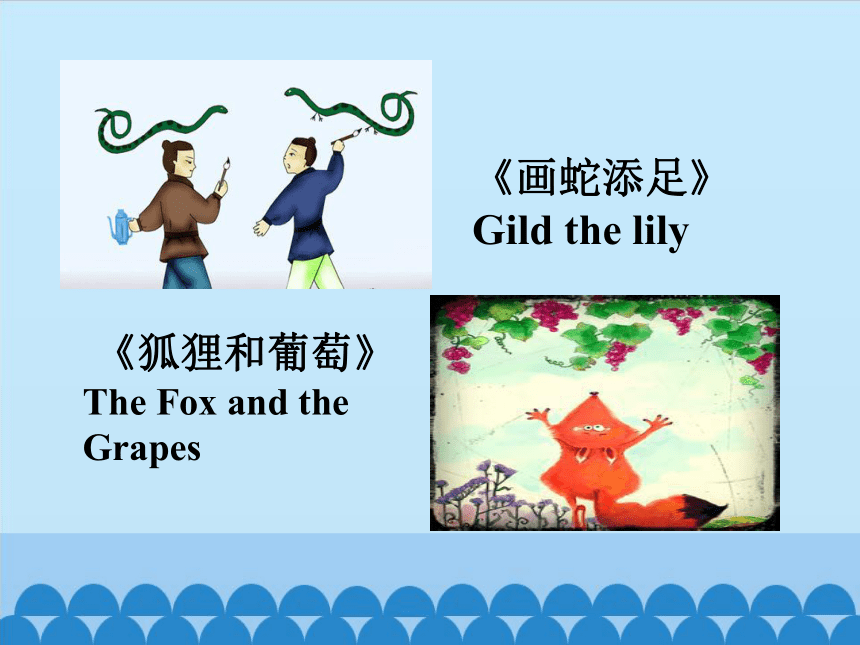 《画蛇添足》
Gild the lily

《狐狸和葡萄》
The Fox and the Grapes